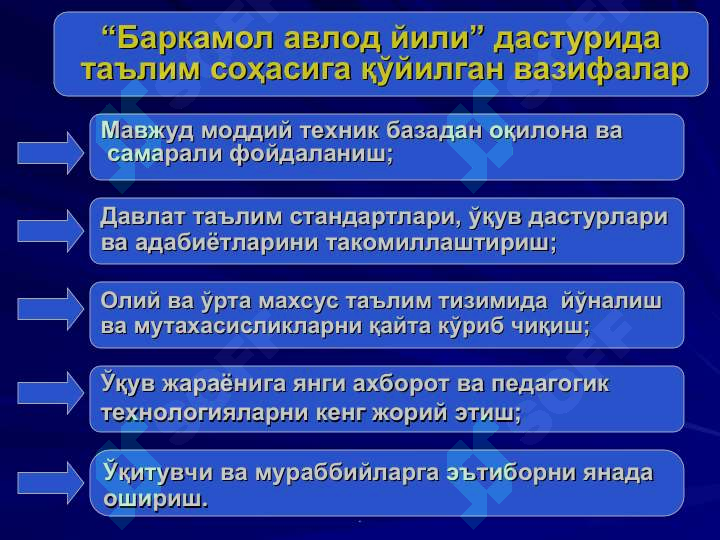 “Баркамол авлод йили” дастурида таълим соҳасига қўйилган вазифалар

Мавжуд моддий техник базадан оқилона ва самарали фойдаланиш;

Давлат таълим стандартлари, ўқув дастурлари ва адабиётларини такомиллаштириш;

Олий ва ўрта махсус таълим тизимида йўналиш ва мутахасисликларни қайта кўриб чиқиш;

Ўқув жараёнига янги ахборот ва педагогик технологияларни кенг жорий этиш;

Ўқитувчи ва мураббийларга эътиборни янада ошириш.